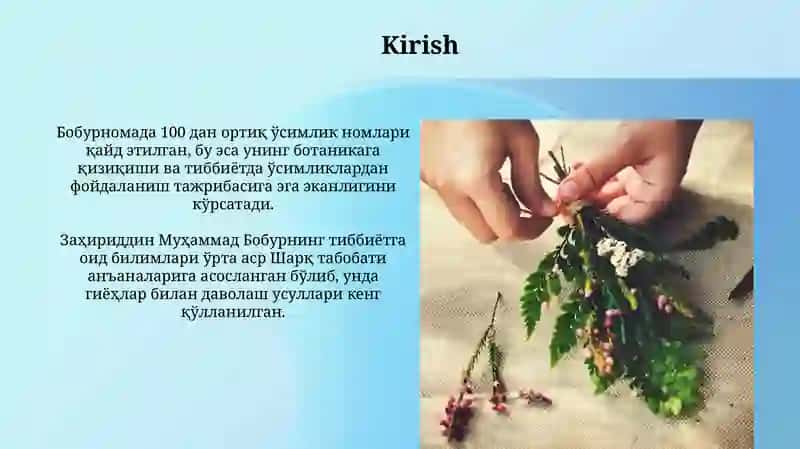 Kirish

Бобурномада 100 дан ортиқ ўсимлик номлари қайд этилган, бу эса унинг ботаникага қизиқиши ва тиббиётда ўсимликлардан фойдаланиш тажрибасига эга эканлигини кўрсатади.

Заҳириддин Муҳаммад Бобурнинг тиббиётга оид билимлари ўрта аср Шарқ табобати анъаналарига асосланган бўлиб, унда гиёҳлар билан даволаш усуллари кенг қўлланилган.